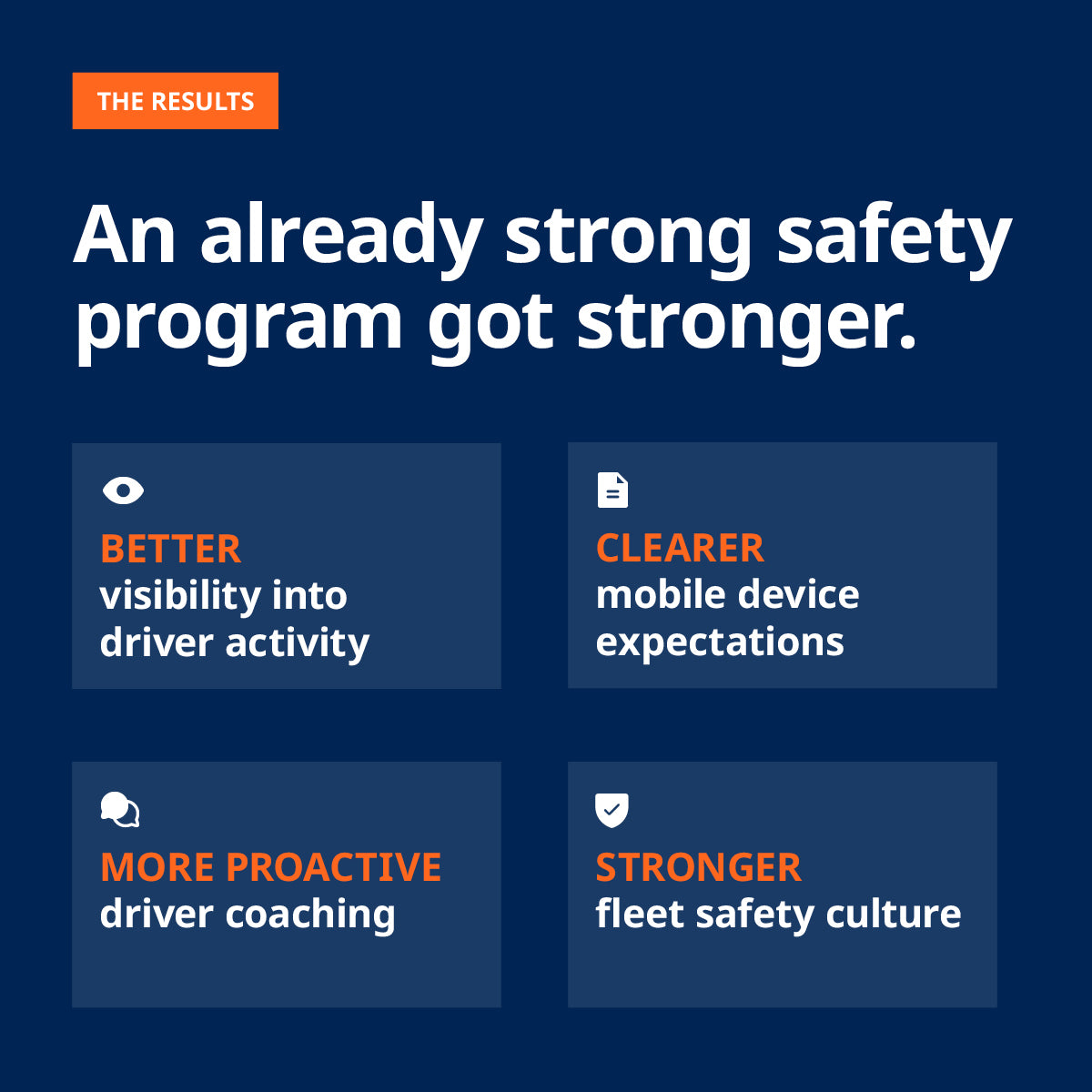 THE RESULTS

An already strong safety program got stronger.

BETTER
visibility into driver activity

CLEARER
mobile device expectations

MORE PROACTIVE
driver coaching

STRONGER
fleet safety culture